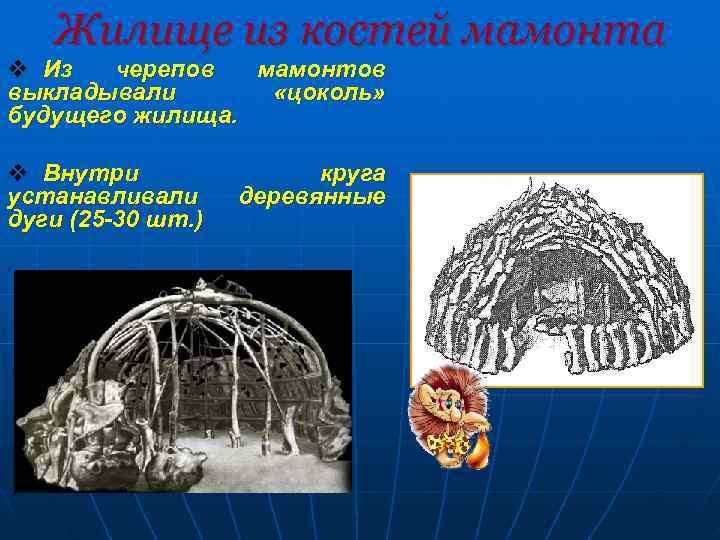 Жилище из костей мамонта

❖ Из черепов мамонтов выкладывали «цоколь» будущего жилища.

❖ Внутри круга устанавливали деревянные дуги (25-30 шт.)